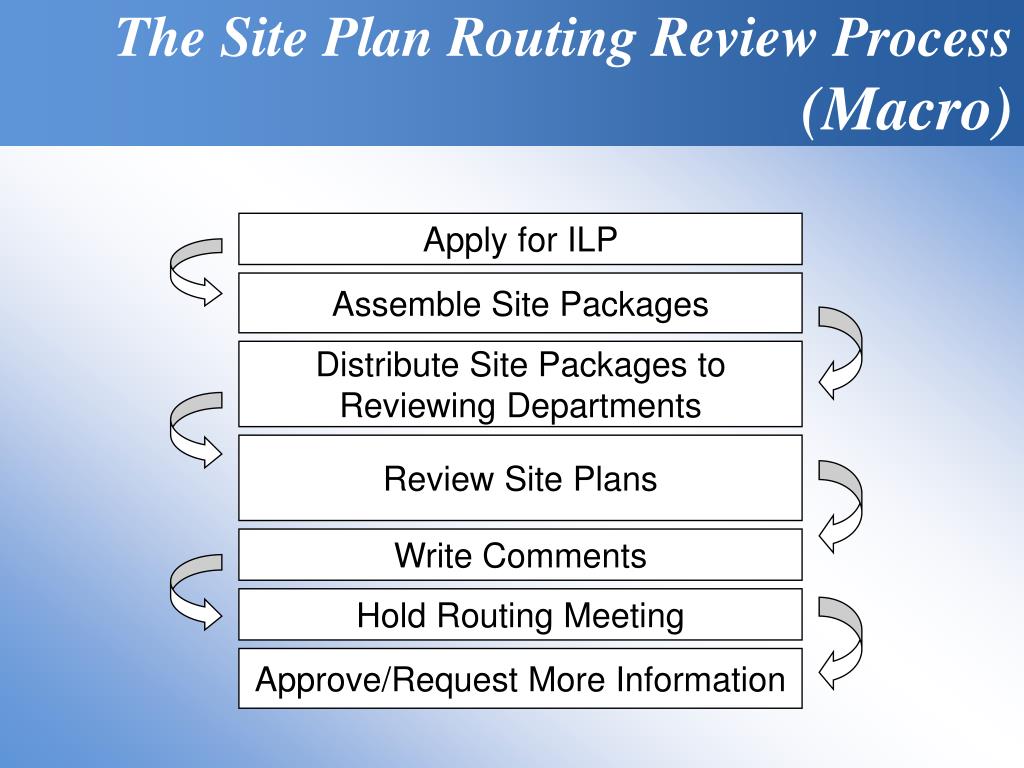 The Site Plan Routing Review Process (Macro)

Apply for ILP

Assemble Site Packages

Distribute Site Packages to Reviewing Departments

Review Site Plans

Write Comments

Hold Routing Meeting

Approve/Request More Information